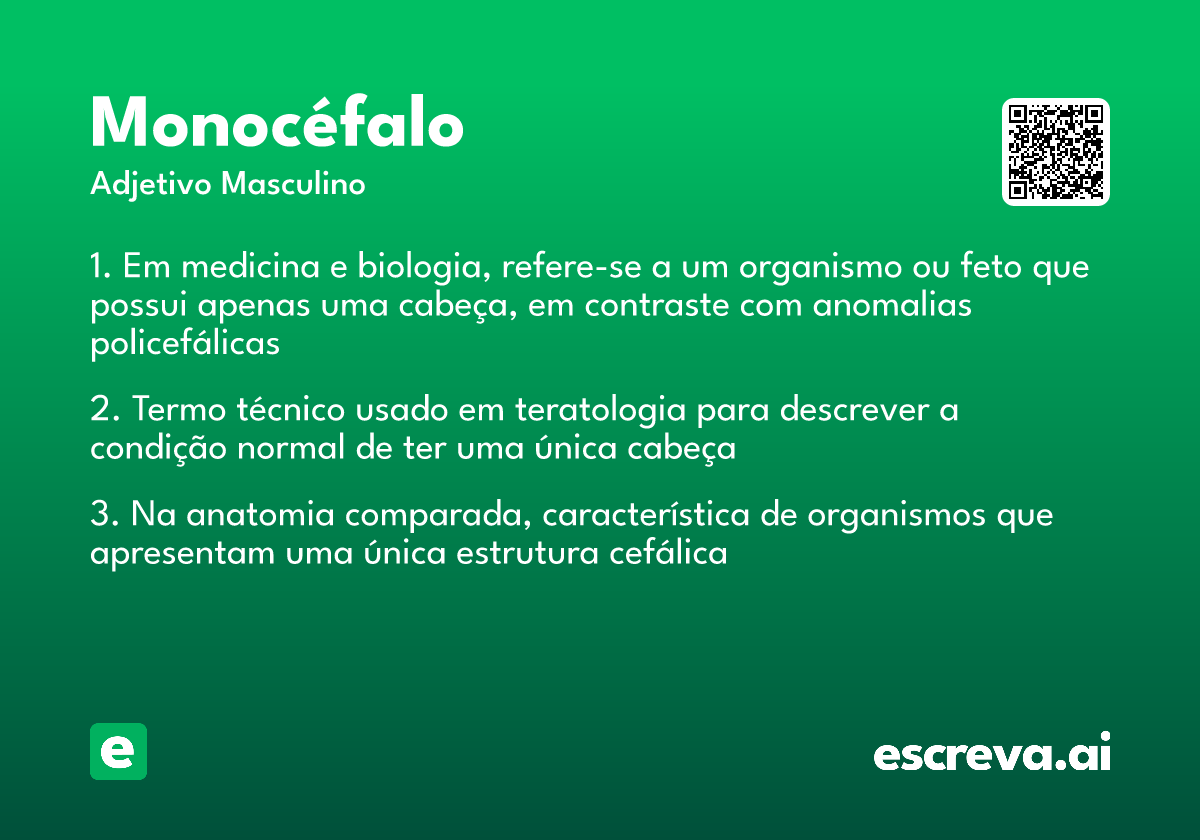 Monocéfalo

Adjetivo Masculino

1. Em medicina e biologia, refere-se a um organismo ou feto que possui apenas uma cabeça, em contraste com anomalias policefálicas

2. Termo técnico usado em teratologia para descrever a condição normal de ter uma única cabeça

3. Na anatomia comparada, característica de organismos que apresentam uma única estrutura cefálica

e

escreva.ai